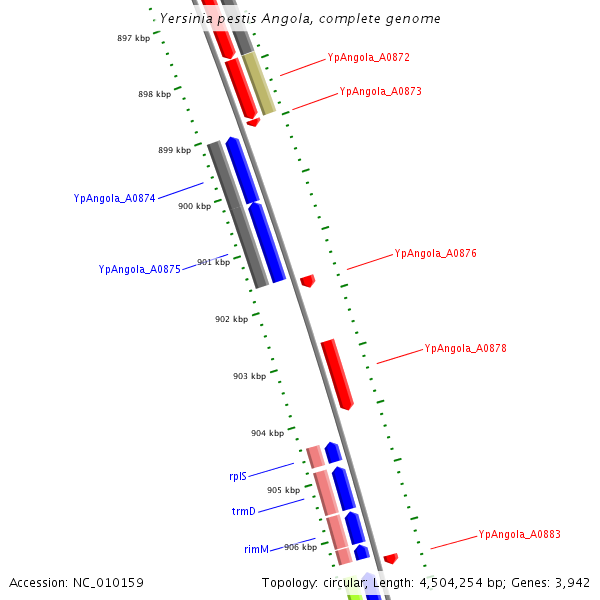 Yersinia pestis Angola, complete genome

897 kbp
YpAngola_A0872
898 kbp
YpAngola_A0873
899 kbp
YpAngola_A0874
900 kbp
YpAngola_A0875
901 kbp
YpAngola_A0876
902 kbp
YpAngola_A0878
903 kbp
904 kbp
rplS
905 kbp
trmD
rimM
906 kbp
YpAngola_A0883

Accession: NC_010159
Topology: circular; Length: 4,504,254 bp; Genes: 3,942